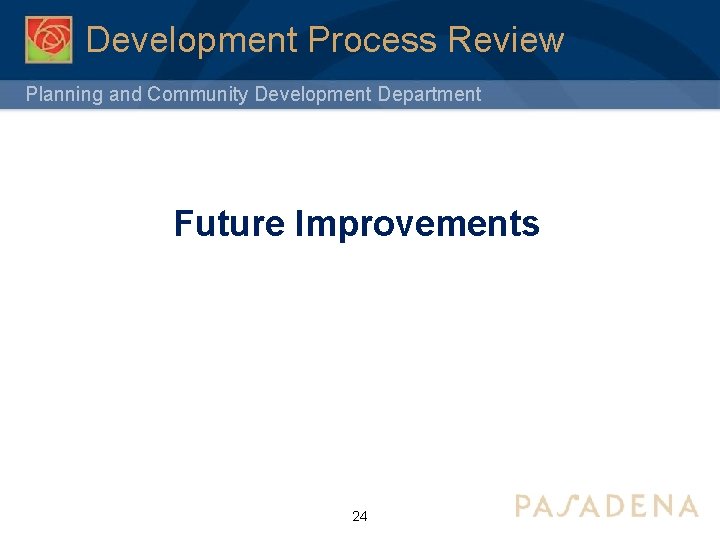 Development Process Review

Planning and Community Development Department

Future Improvements

24

PASADENA